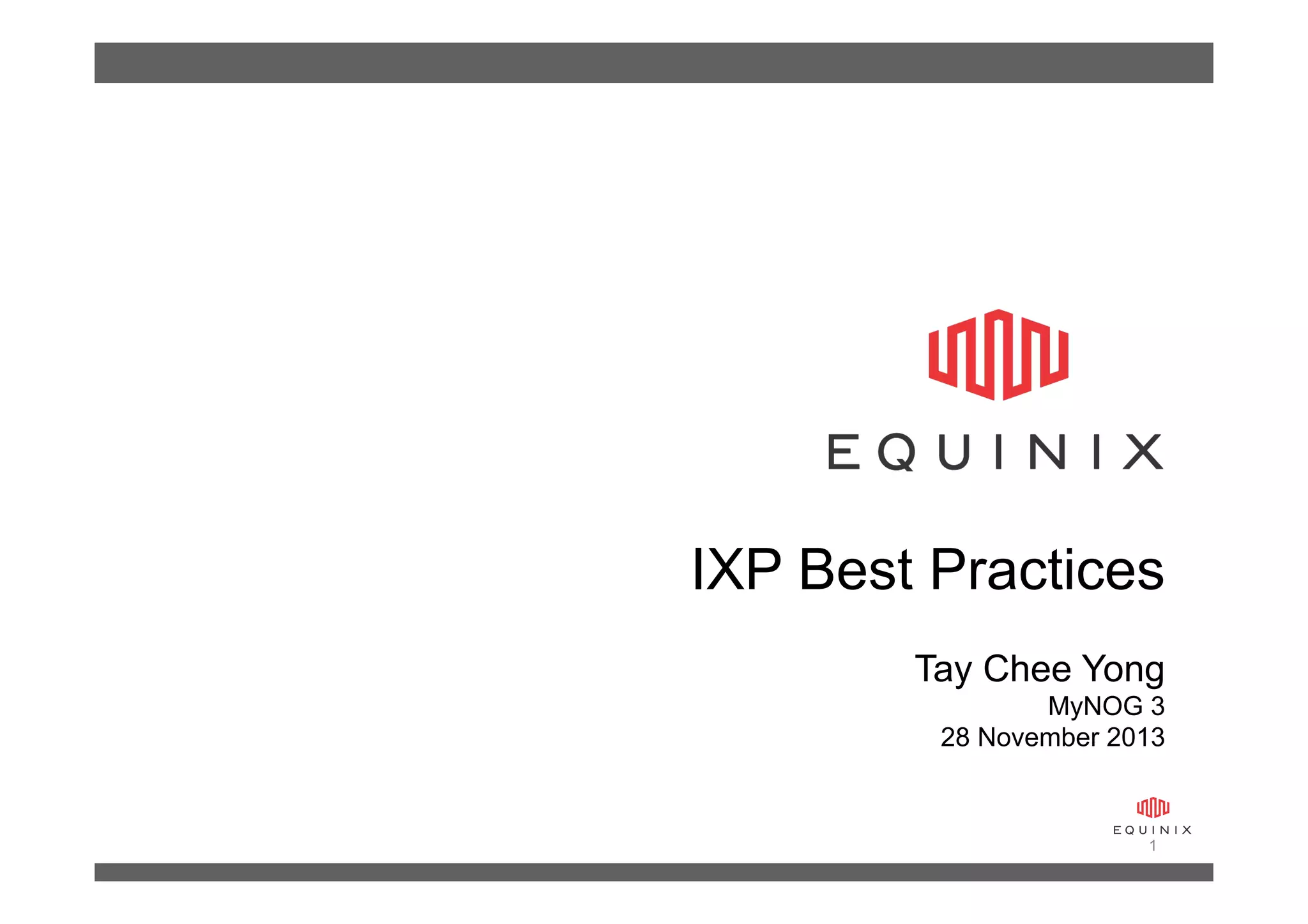 EQUINIX

IXP Best Practices

Tay Chee Yong
MyNOG 3
28 November 2013

EQUINIX
1